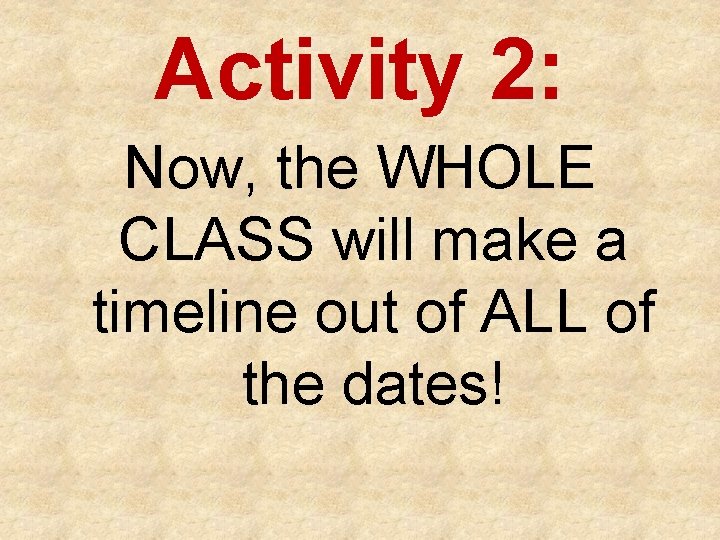 Activity 2:

Now, the WHOLE CLASS will make a timeline out of ALL of the dates!